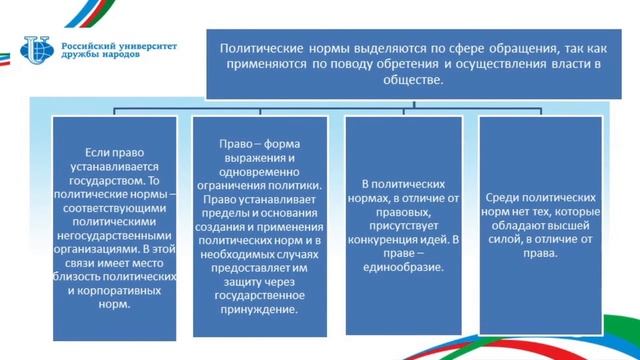 Российский университет дружбы народов

Политические нормы выделяются по сфере обращения, так как применяются по поводу обретения и осуществления власти в обществе.

Если право устанавливается государством. То политические нормы – соответствующими политическими негосударственными организациями. В этой связи имеет место близость политических и корпоративных норм.

Право – форма выражения и одновременно ограничения политики. Право устанавливает пределы и основания создания и применения политических норм и в необходимых случаях предоставляет им защиту через государственное принуждение.

В политических нормах, в отличие от правовых, присутствует конкуренция идей. В праве – единообразие.

Среди политических норм нет тех, которые обладают высшей силой, в отличие от права.